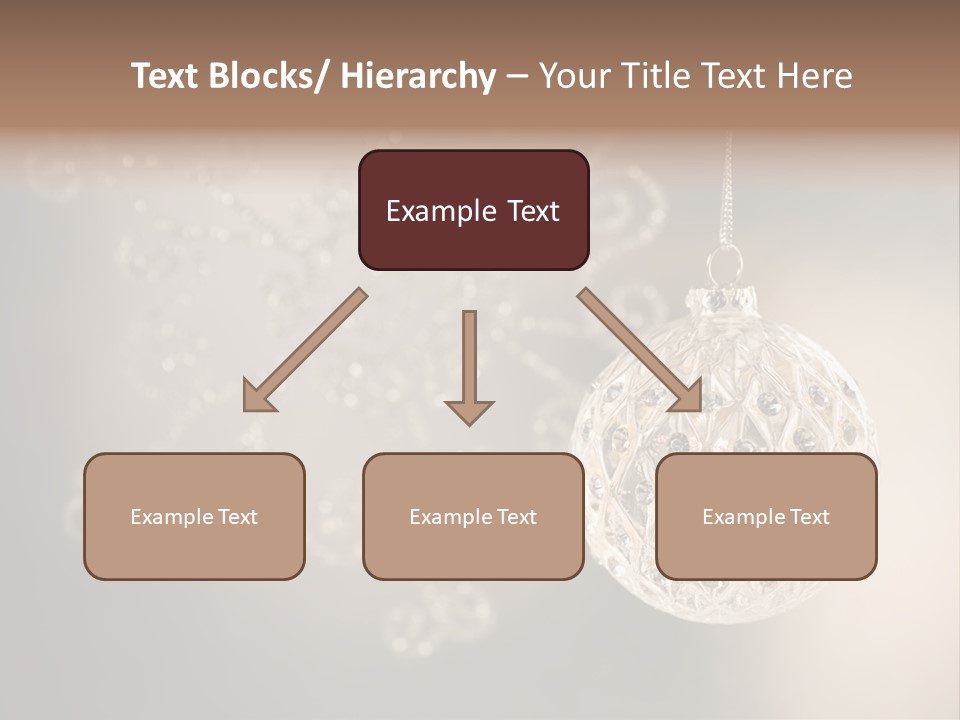 Text Blocks/ Hierarchy – Your Title Text Here

Example Text

Example Text

Example Text

Example Text